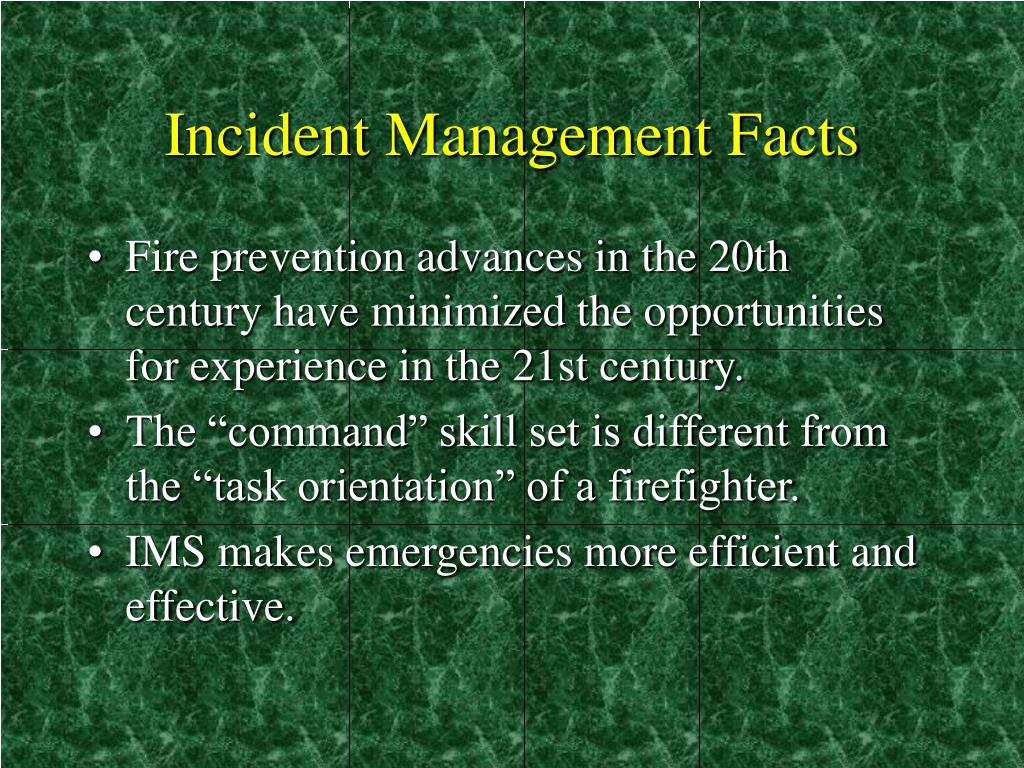 Incident Management Facts

• Fire prevention advances in the 20th century have minimized the opportunities for experience in the 21st century.
• The “command” skill set is different from the “task orientation” of a firefighter.
• IMS makes emergencies more efficient and effective.